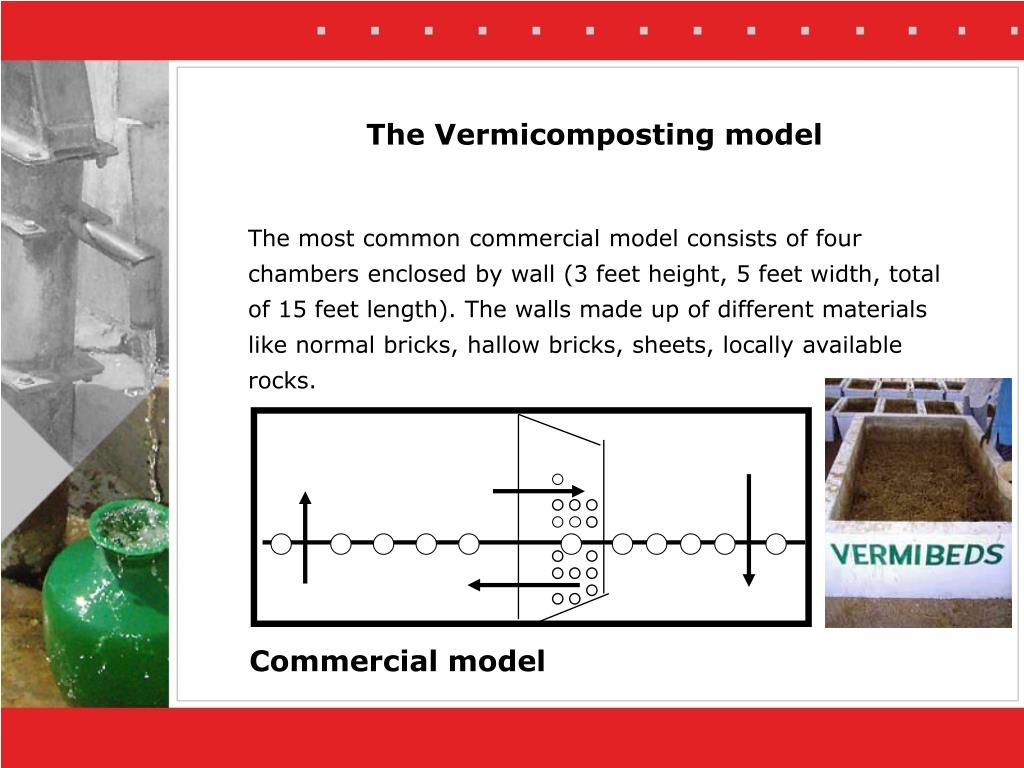 The Vermicomposting model

The most common commercial model consists of four chambers enclosed by wall (3 feet height, 5 feet width, total of 15 feet length). The walls made up of different materials like normal bricks, hallow bricks, sheets, locally available rocks.

VERMIBEDS

Commercial model